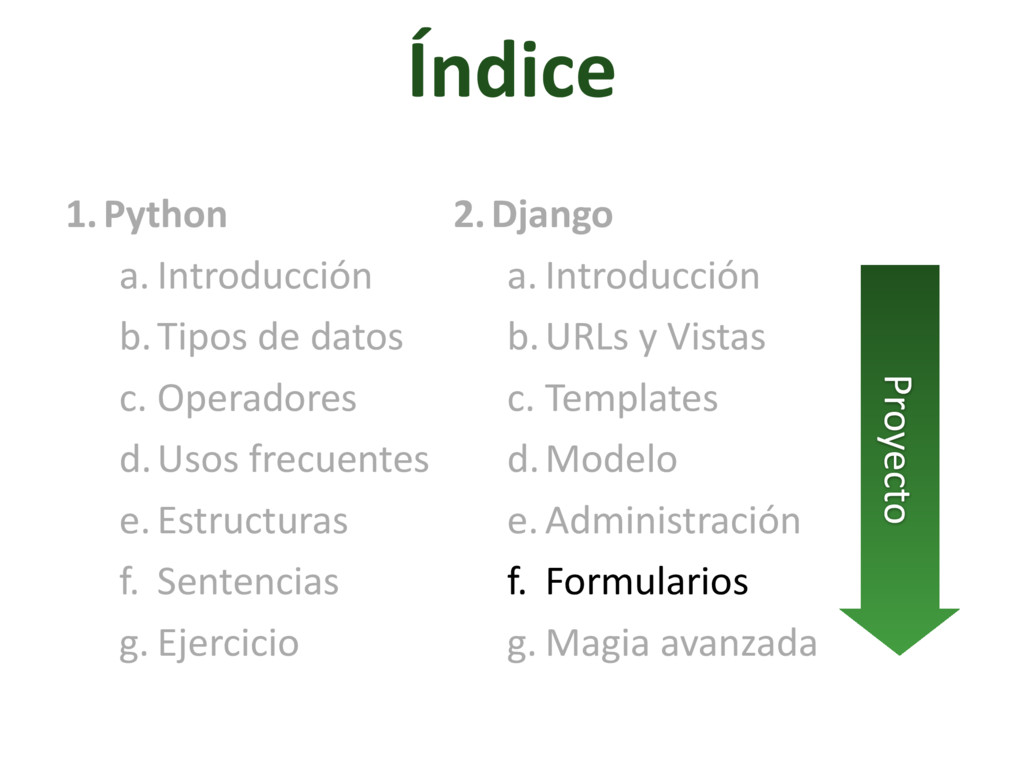 Índice

1. Python
a. Introducción
b. Tipos de datos
c. Operadores
d. Usos frecuentes
e. Estructuras
f. Sentencias
g. Ejercicio

2. Django
a. Introducción
b. URLs y Vistas
c. Templates
d. Modelo
e. Administración
f. Formularios
g. Magia avanzada

Proyecto